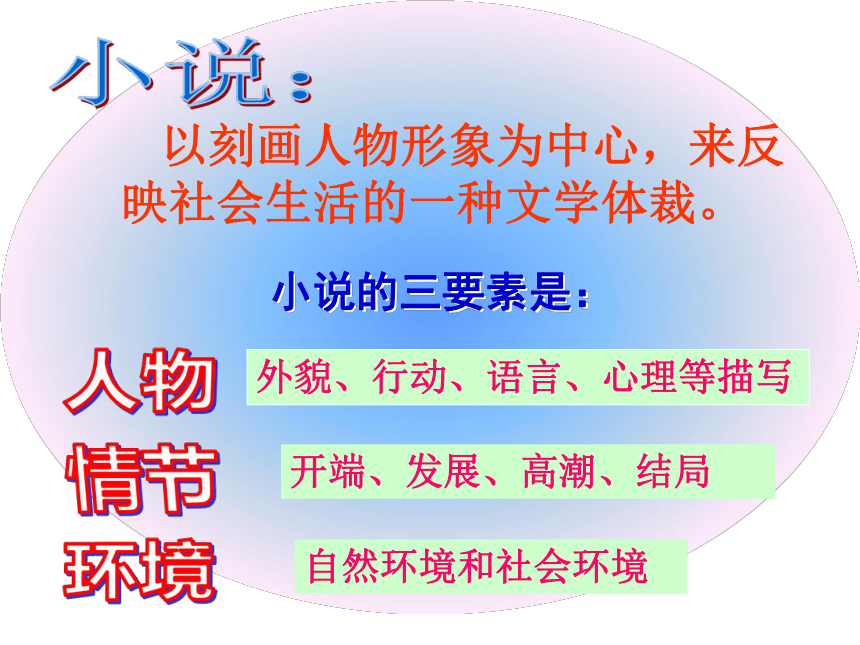 小说：

以刻画人物形象为中心，来反映社会生活的一种文学体裁。

小说的三要素是：

人物 外貌、行动、语言、心理等描写

情节 开端、发展、高潮、结局

环境 自然环境和社会环境